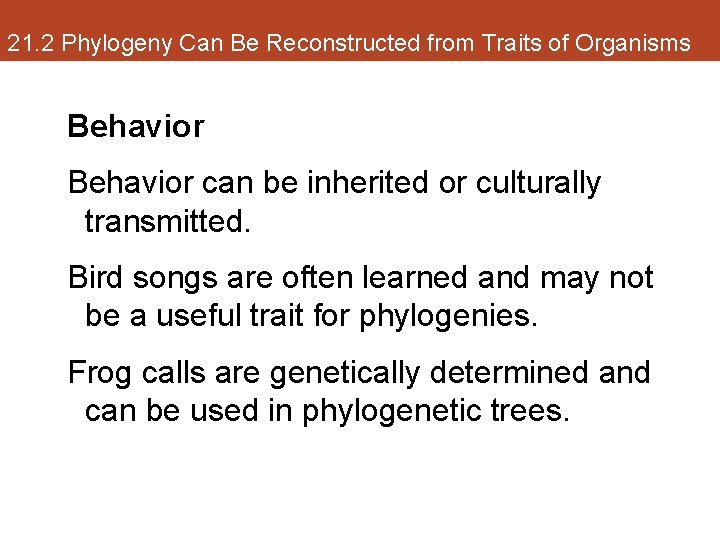 21.2 Phylogeny Can Be Reconstructed from Traits of Organisms

Behavior

Behavior can be inherited or culturally transmitted.

Bird songs are often learned and may not be a useful trait for phylogenies.

Frog calls are genetically determined and can be used in phylogenetic trees.